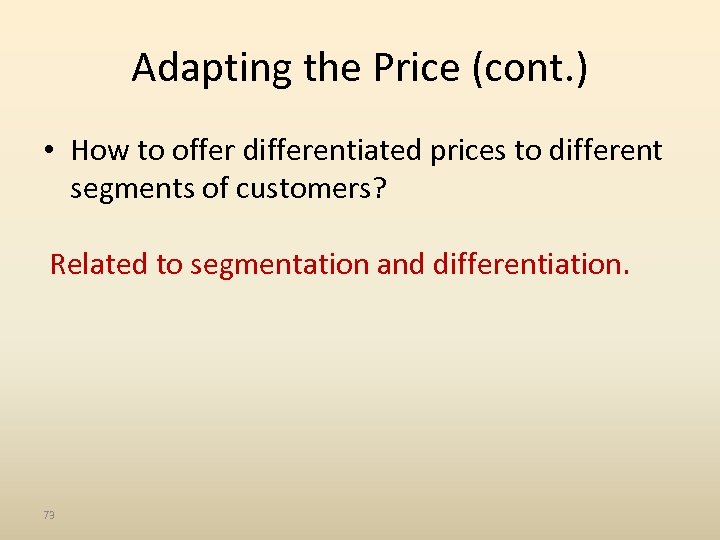 Adapting the Price (cont.)

• How to offer differentiated prices to different segments of customers?

Related to segmentation and differentiation.

73